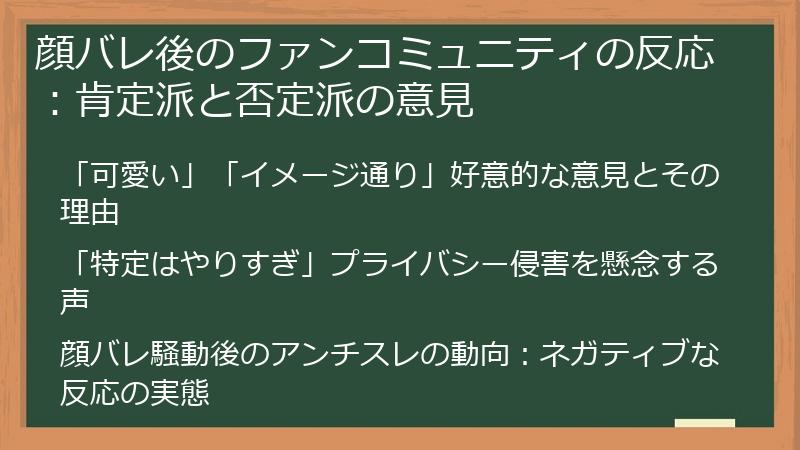 顔バレ後のファンコミュニティの反応：肯定派と否定派の意見

「可愛い」「イメージ通り」好意的な意見とその理由

「特定はやりすぎ」プライバシー侵害を懸念する声

顔バレ騒動後のアンチスレの動向：ネガティブな反応の実態